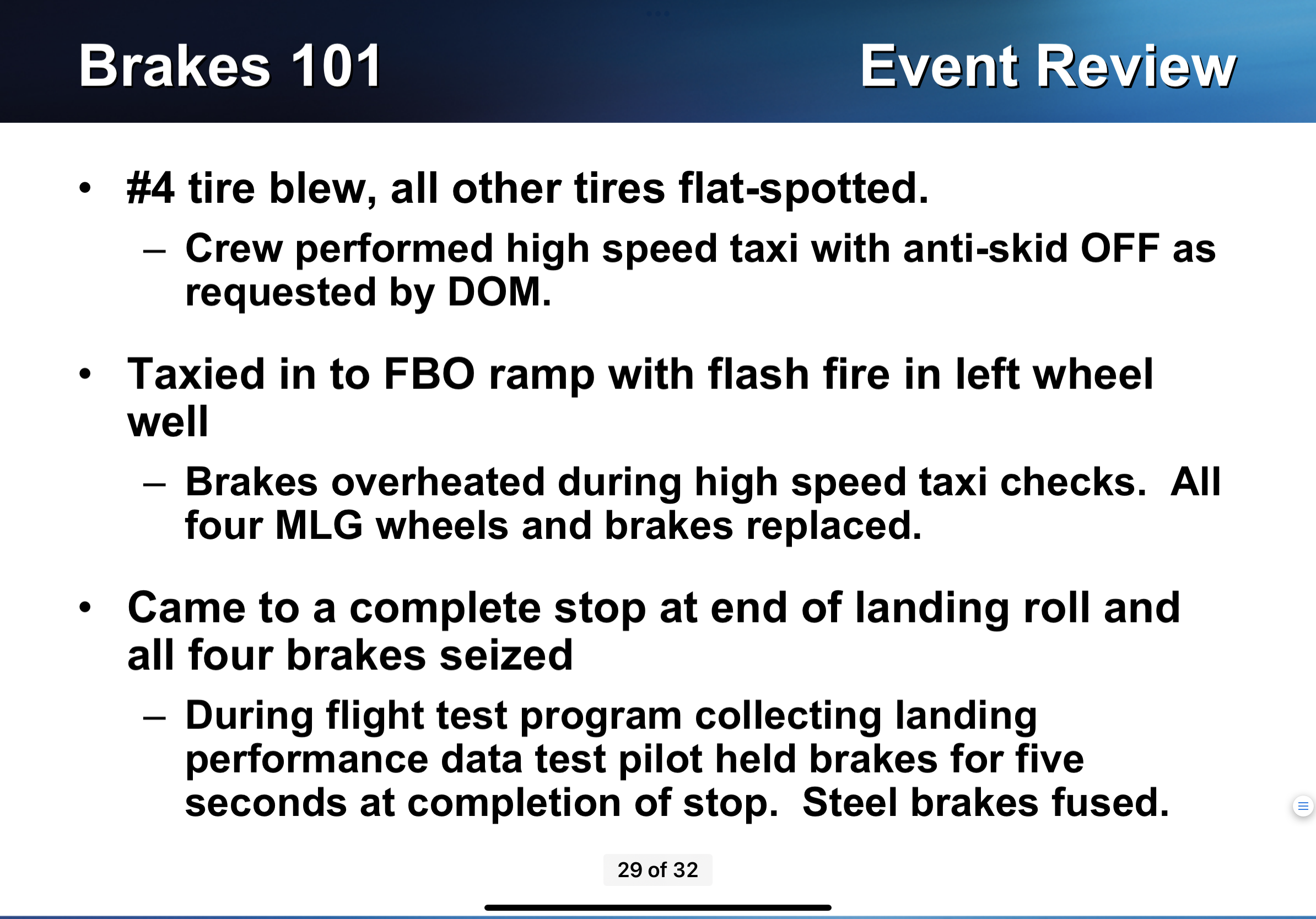 Brakes 101 Event Review

• #4 tire blew, all other tires flat-spotted.
– Crew performed high speed taxi with anti-skid OFF as requested by DOM.

• Taxied in to FBO ramp with flash fire in left wheel well
– Brakes overheated during high speed taxi checks. All four MLG wheels and brakes replaced.

• Came to a complete stop at end of landing roll and all four brakes seized
– During flight test program collecting landing performance data test pilot held brakes for five seconds at completion of stop. Steel brakes fused.

29 of 32